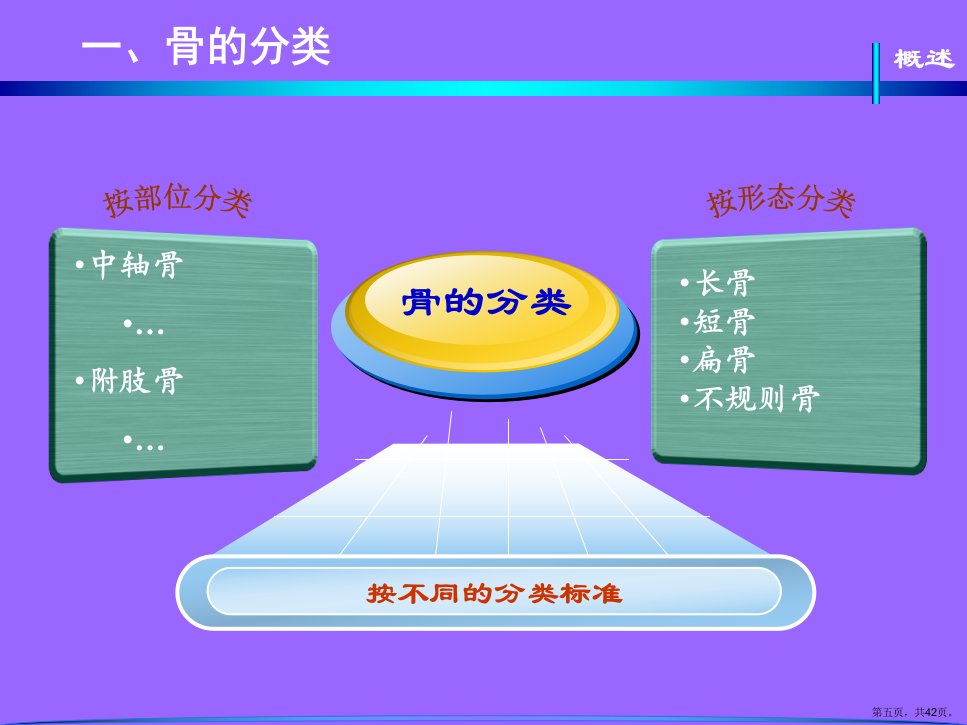 一、骨的分类

概述

按部位分类

• 中轴骨

•…

• 附肢骨

•…

骨的分类

按形态分类

• 长骨
• 短骨
• 扁骨
• 不规则骨

按不同的分类标准

第五页，共42页。